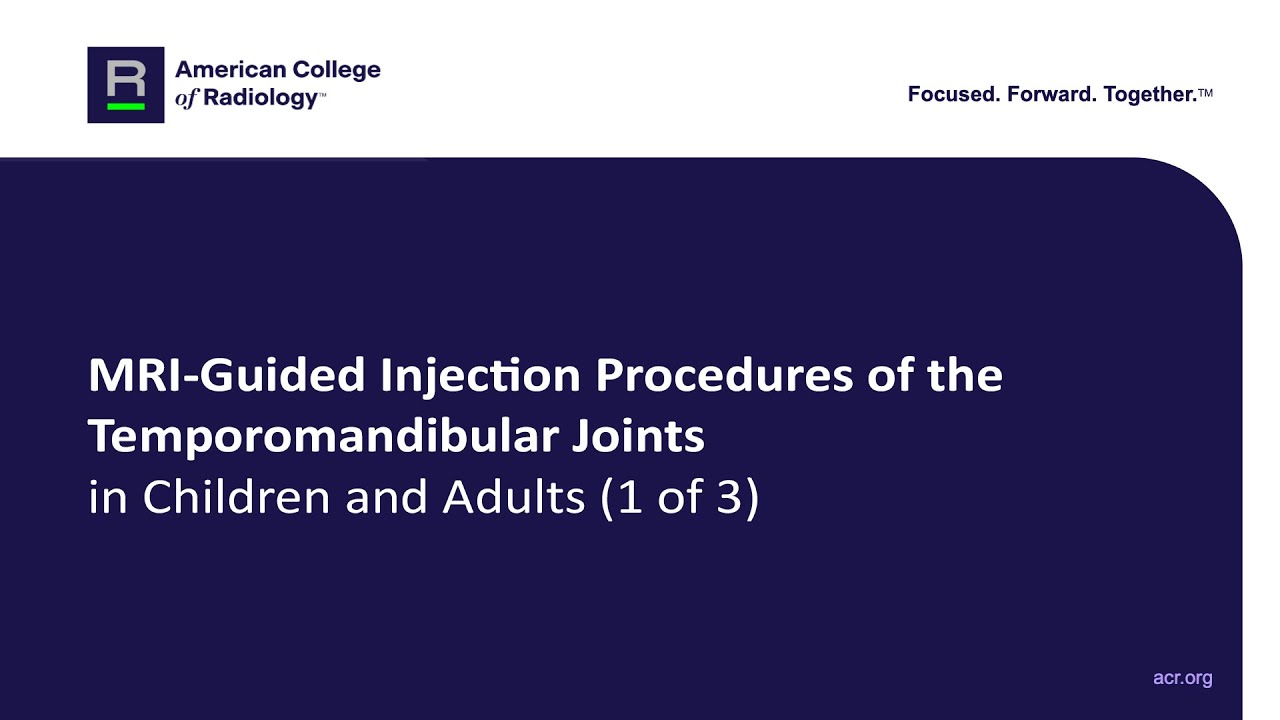 R

American College of Radiology™

Focused. Forward. Together.™

MRI-Guided Injection Procedures of the Temporomandibular Joints
in Children and Adults (1 of 3)

acr.org